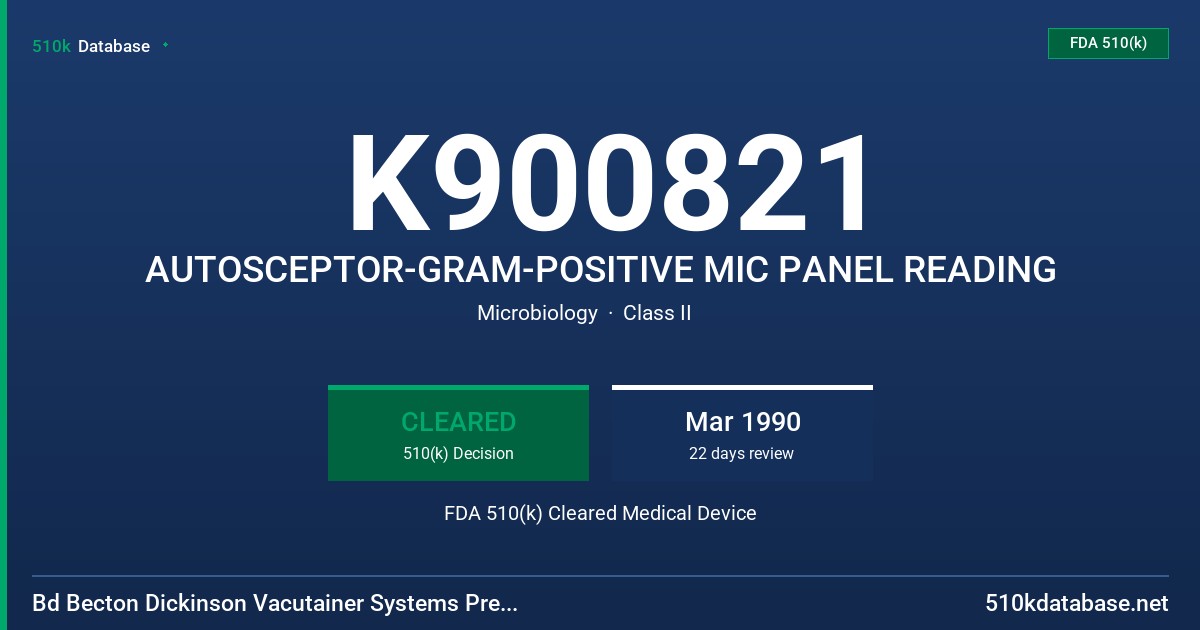 510k Database

FDA 510(k)

K900821

AUTOSCEPTOR-GRAM-POSITIVE MIC PANEL READING

Microbiology · Class II

CLEARED
510(k) Decision

Mar 1990
22 days review

FDA 510(k) Cleared Medical Device

Bd Becton Dickinson Vacutainer Systems Pre...

510kdatabase.net